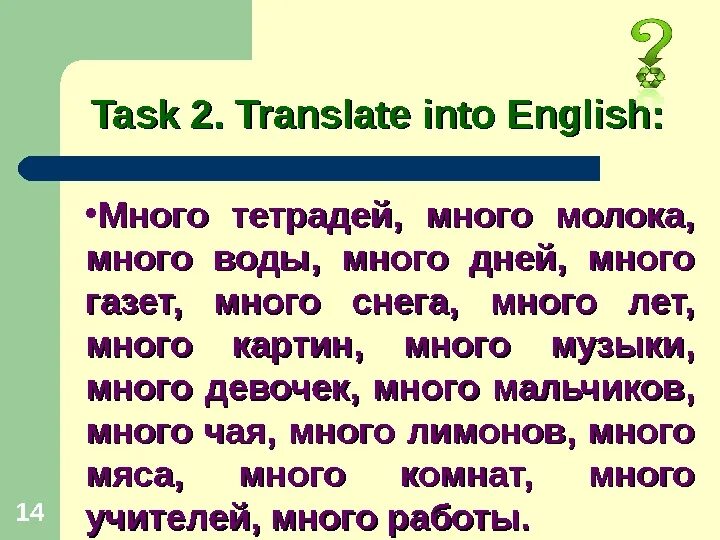 Task 2. Translate into English:

•Много тетрадей, много молока, много воды, много дней, много газет, много снега, много лет, много картин, много музыки, много девочек, много мальчиков, много чая, много лимонов, много мяса, много комнат, много учителей, много работы.

14